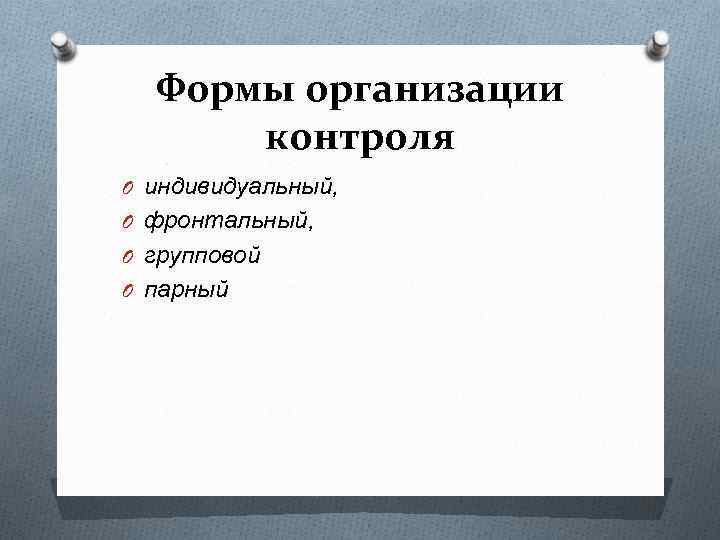 Формы организации контроля

индивидуальный,
фронтальный,
групповой
парный